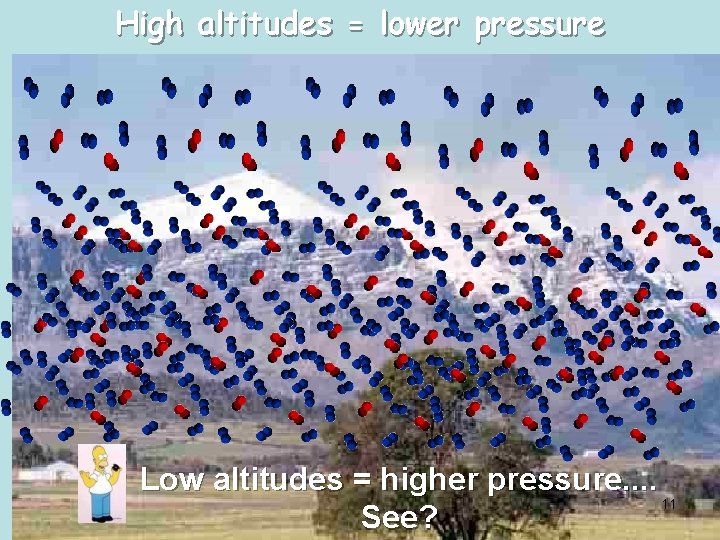 High altitudes = lower pressure

Low altitudes = higher pressure.... See?

11